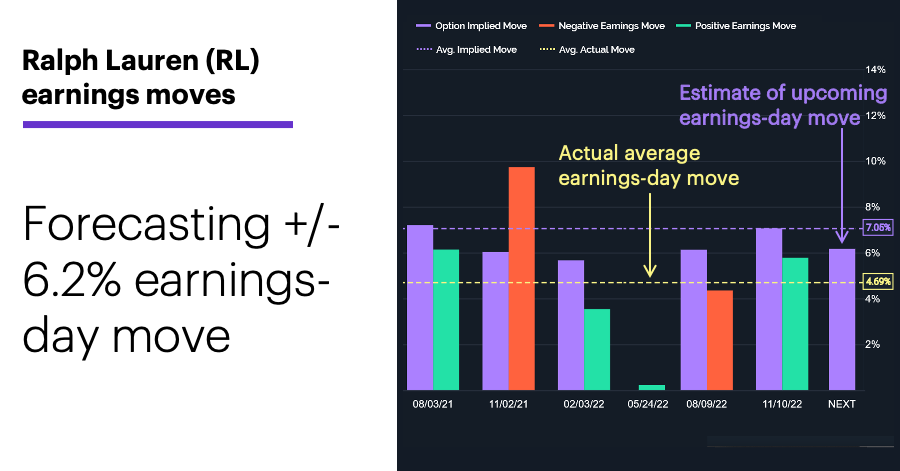 Ralph Lauren (RL) earnings moves

Forecasting +/- 6.2% earnings-day move

Option Implied Move
Negative Earnings Move
Positive Earnings Move
Avg. Implied Move
Avg. Actual Move

Estimate of upcoming earnings-day move

Actual average earnings-day move

14%
12%
10%
8%
7.05%
6%
4.69%
4%
2%

08/03/21
11/02/21
02/03/22
05/24/22
08/09/22
11/10/22
NEXT